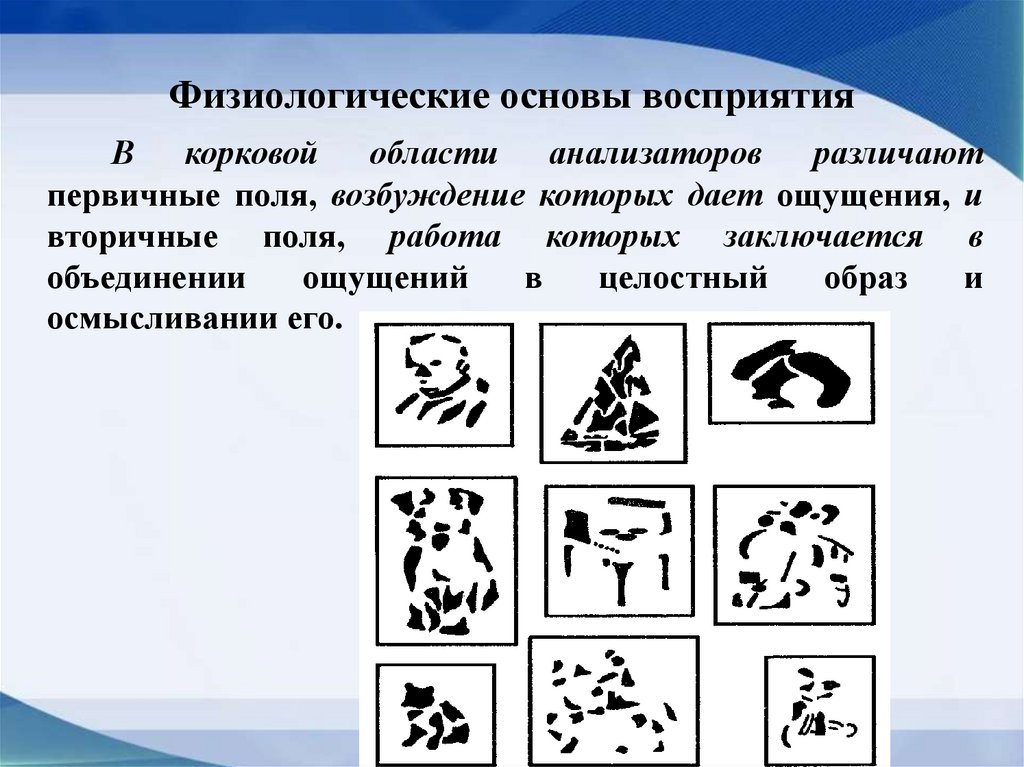 Физиологические основы восприятия

В корковой области анализаторов различают первичные поля, возбуждение которых дает ощущения, и вторичные поля, работа которых заключается в объединении ощущений в целостный образ и осмысливании его.